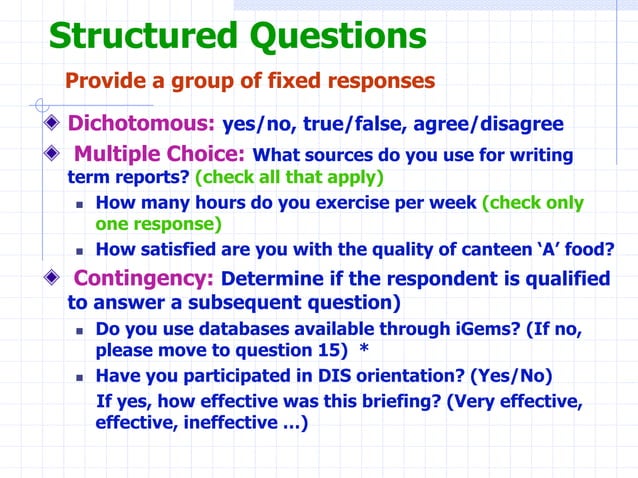 Structured Questions

Provide a group of fixed responses

Dichotomous: yes/no, true/false, agree/disagree

Multiple Choice: What sources do you use for writing term reports? (check all that apply)

How many hours do you exercise per week (check only one response)

How satisfied are you with the quality of canteen 'A' food?

Contingency: Determine if the respondent is qualified to answer a subsequent question)

Do you use databases available through iGems? (If no, please move to question 15) *

Have you participated in DIS orientation? (Yes/No) If yes, how effective was this briefing? (Very effective, effective, ineffective …)